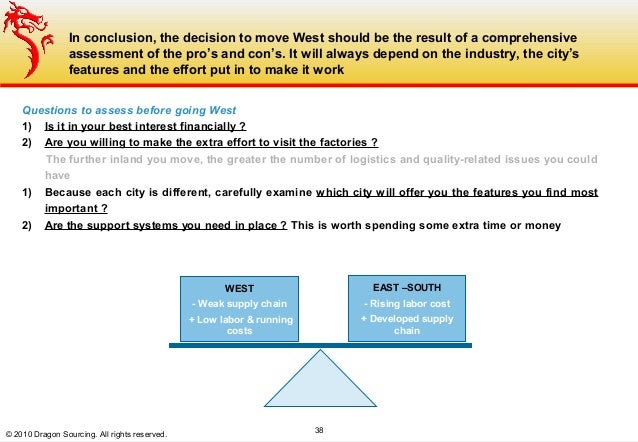 In conclusion, the decision to move West should be the result of a comprehensive assessment of the pro's and con's. It will always depend on the industry, the city's features and the effort put in to make it work

Questions to assess before going West

1) Is it in your best interest financially ?

2) Are you willing to make the extra effort to visit the factories ?

The further inland you move, the greater the number of logistics and quality-related issues you could have

1) Because each city is different, carefully examine which city will offer you the features you find most important ?

2) Are the support systems you need in place ? This is worth spending some extra time or money

WEST
- Weak supply chain
+ Low labor & running costs

EAST –SOUTH
- Rising labor cost
+ Developed supply chain

© 2010 Dragon Sourcing. All rights reserved.

38